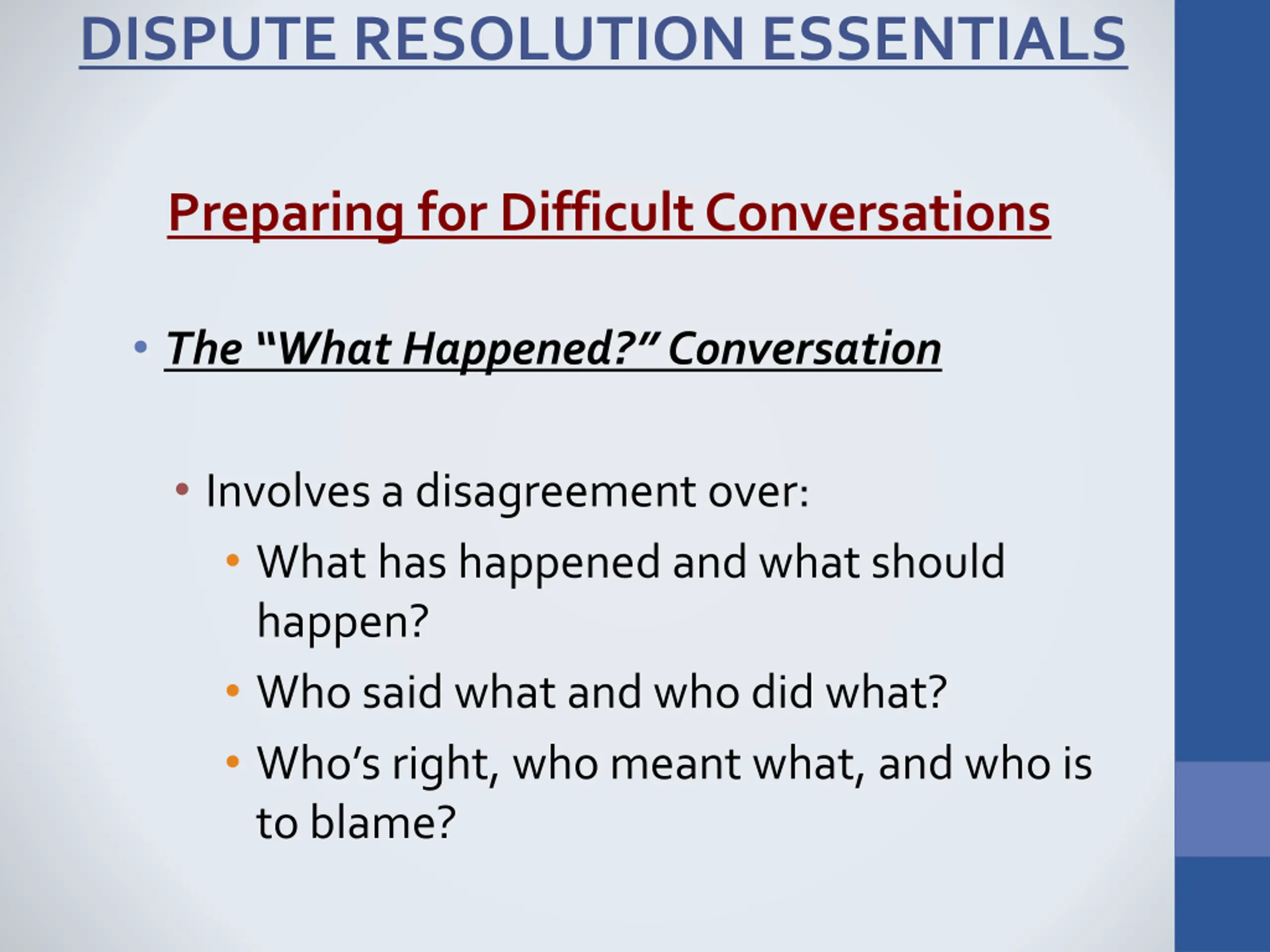 DISPUTE RESOLUTION ESSENTIALS

Preparing for Difficult Conversations

• The “What Happened?” Conversation

• Involves a disagreement over:
• What has happened and what should happen?
• Who said what and who did what?
• Who’s right, who meant what, and who is to blame?